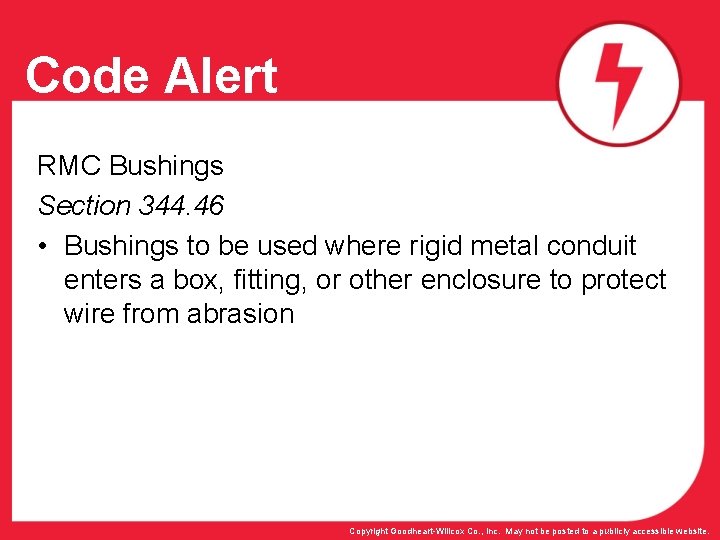 Code Alert

RMC Bushings

Section 344.46

• Bushings to be used where rigid metal conduit enters a box, fitting, or other enclosure to protect wire from abrasion

Copyright Goodheart-Willcox Co., Inc. May not be posted to a publicly accessible website.